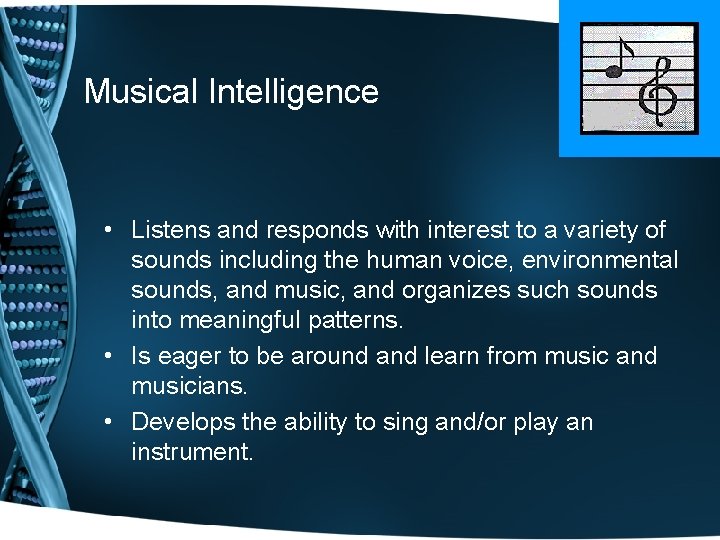 Musical Intelligence

• Listens and responds with interest to a variety of sounds including the human voice, environmental sounds, and music, and organizes such sounds into meaningful patterns.
• Is eager to be around and learn from music and musicians.
• Develops the ability to sing and/or play an instrument.